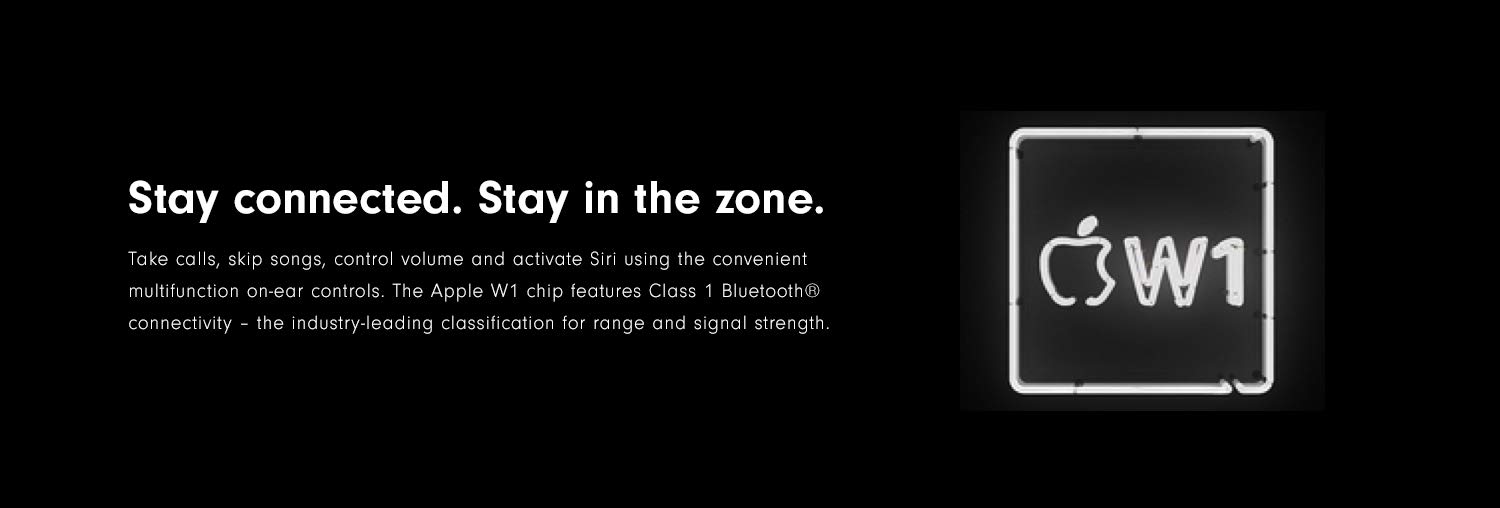 Stay connected. Stay in the zone.

Take calls, skip songs, control volume and activate Siri using the convenient multifunction on-ear controls. The Apple W1 chip features Class 1 Bluetooth® connectivity – the industry-leading classification for range and signal strength.

W1